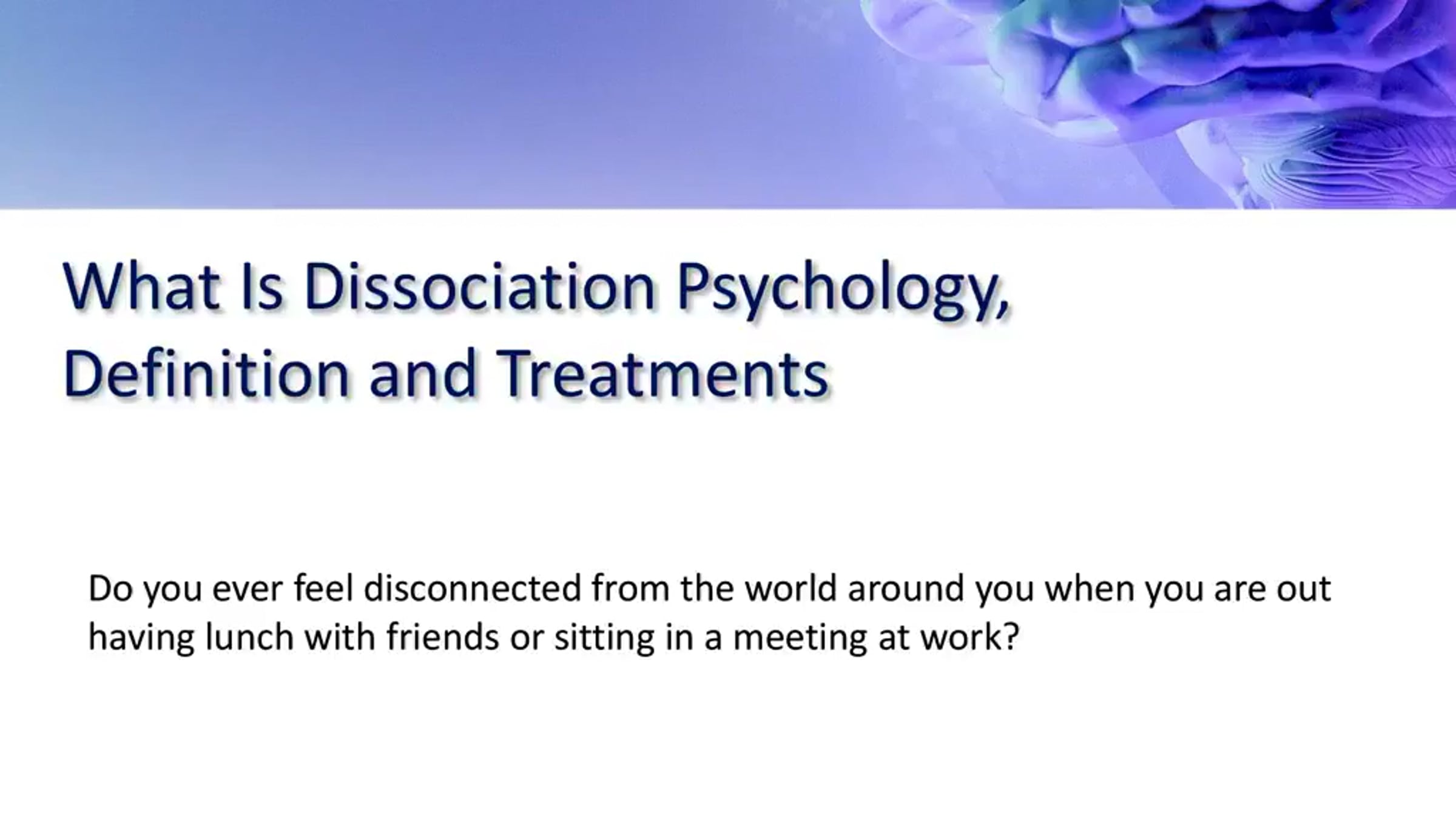 What Is Dissociation Psychology, Definition and Treatments

Do you ever feel disconnected from the world around you when you are out having lunch with friends or sitting in a meeting at work?